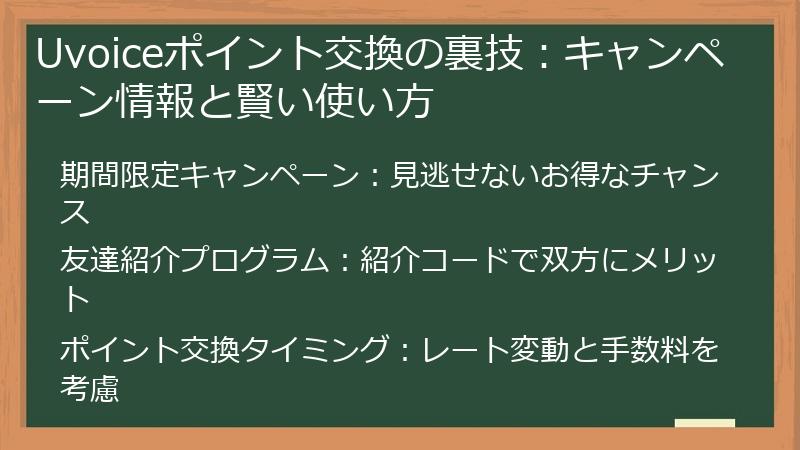 Uvoiceポイント交換の裏技：キャンペーン情報と賢い使い方

期間限定キャンペーン：見逃せないお得なチャンス

友達紹介プログラム：紹介コードで双方にメリット

ポイント交換タイミング：レート変動と手数料を考慮